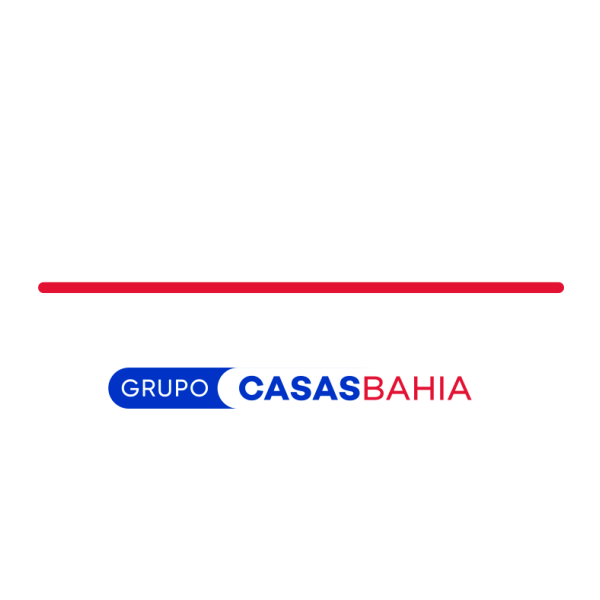 GRUPO CASASBAHIA